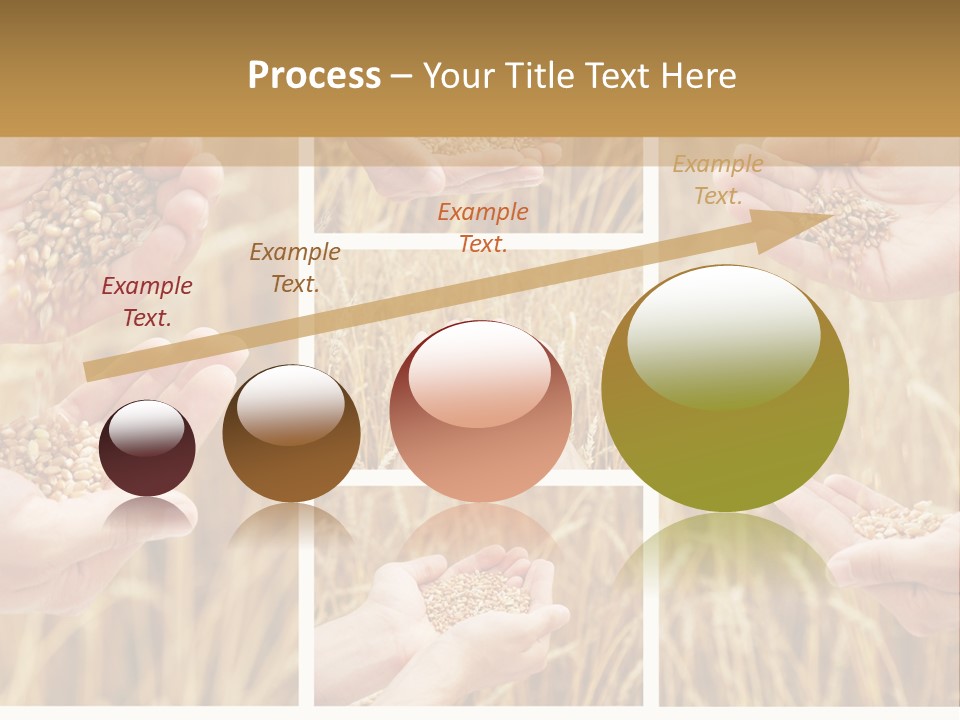 Process – Your Title Text Here

Example Text.

Example Text.

Example Text.

Example Text.